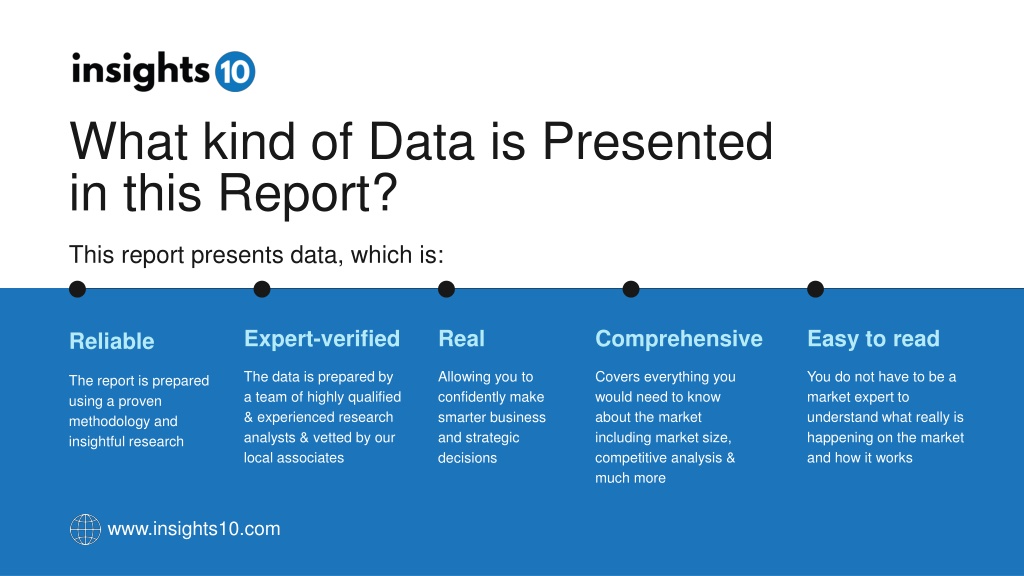 insights 10

What kind of Data is Presented in this Report?

This report presents data, which is:

Reliable

The report is prepared using a proven methodology and insightful research

Expert-verified

The data is prepared by a team of highly qualified & experienced research analysts & vetted by our local associates

Real

Allowing you to confidently make smarter business and strategic decisions

Comprehensive

Covers everything you would need to know about the market including market size, competitive analysis & much more

Easy to read

You do not have to be a market expert to understand what really is happening on the market and how it works

www.insights10.com